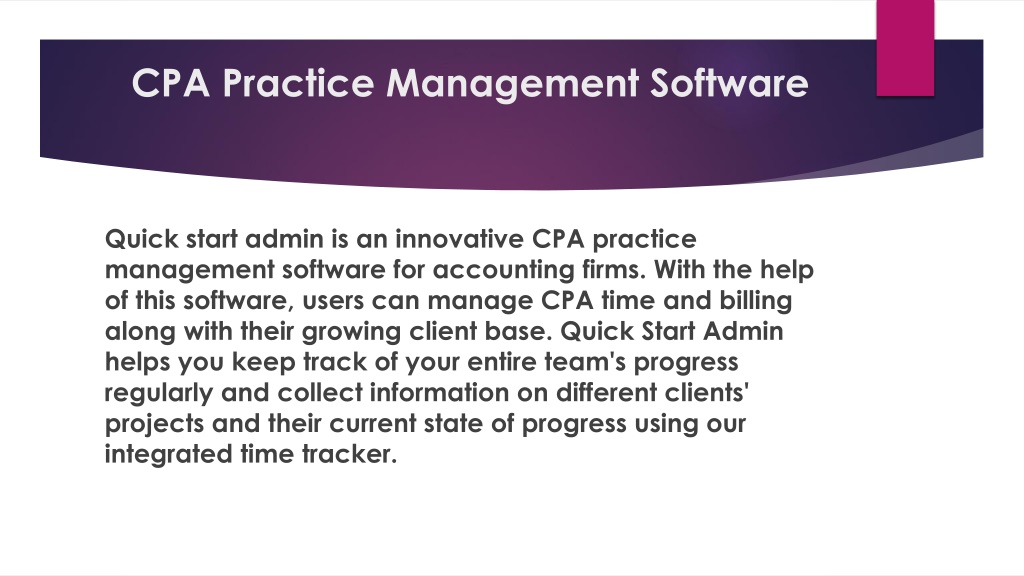 CPA Practice Management Software

Quick start admin is an innovative CPA practice management software for accounting firms. With the help of this software, users can manage CPA time and billing along with their growing client base. Quick Start Admin helps you keep track of your entire team's progress regularly and collect information on different clients' projects and their current state of progress using our integrated time tracker.